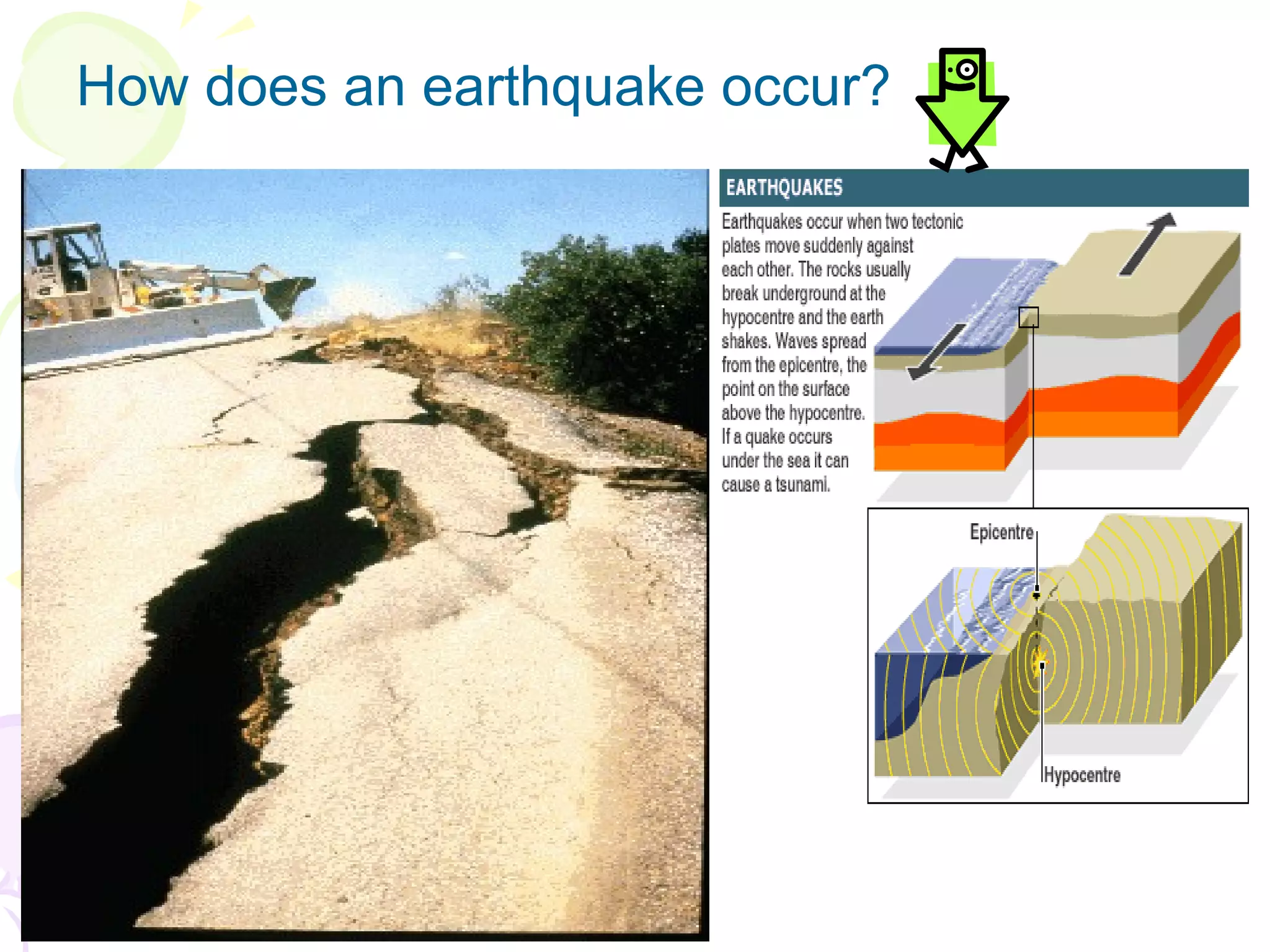 How does an earthquake occur?

EARTHQUAKES

Earthquakes occur when two tectonic plates move suddenly against each other. The rocks usually break underground at the hypocentre and the earth shakes. Waves spread from the epicentre, the point on the surface above the hypocentre. If a quake occurs under the sea it can cause a tsunami.

Epicentre

Hypocentre